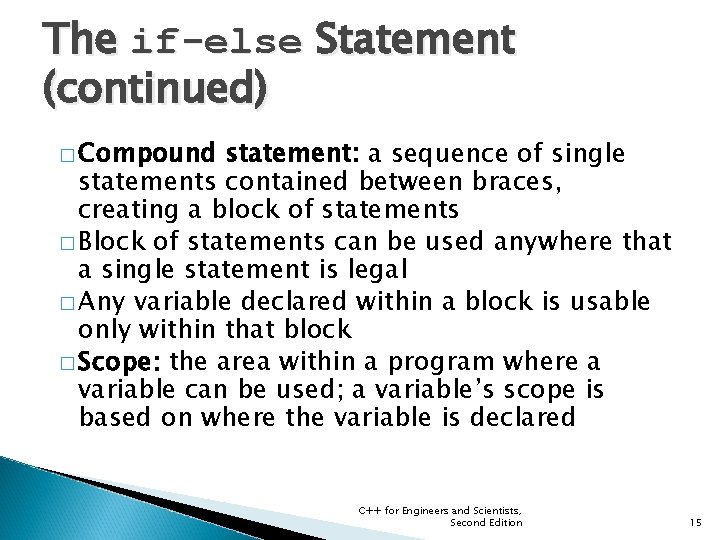 The if-else Statement (continued)

□ Compound statement: a sequence of single statements contained between braces, creating a block of statements

□ Block of statements can be used anywhere that a single statement is legal

□ Any variable declared within a block is usable only within that block

□ Scope: the area within a program where a variable can be used; a variable's scope is based on where the variable is declared

C++ for Engineers and Scientists, Second Edition

15